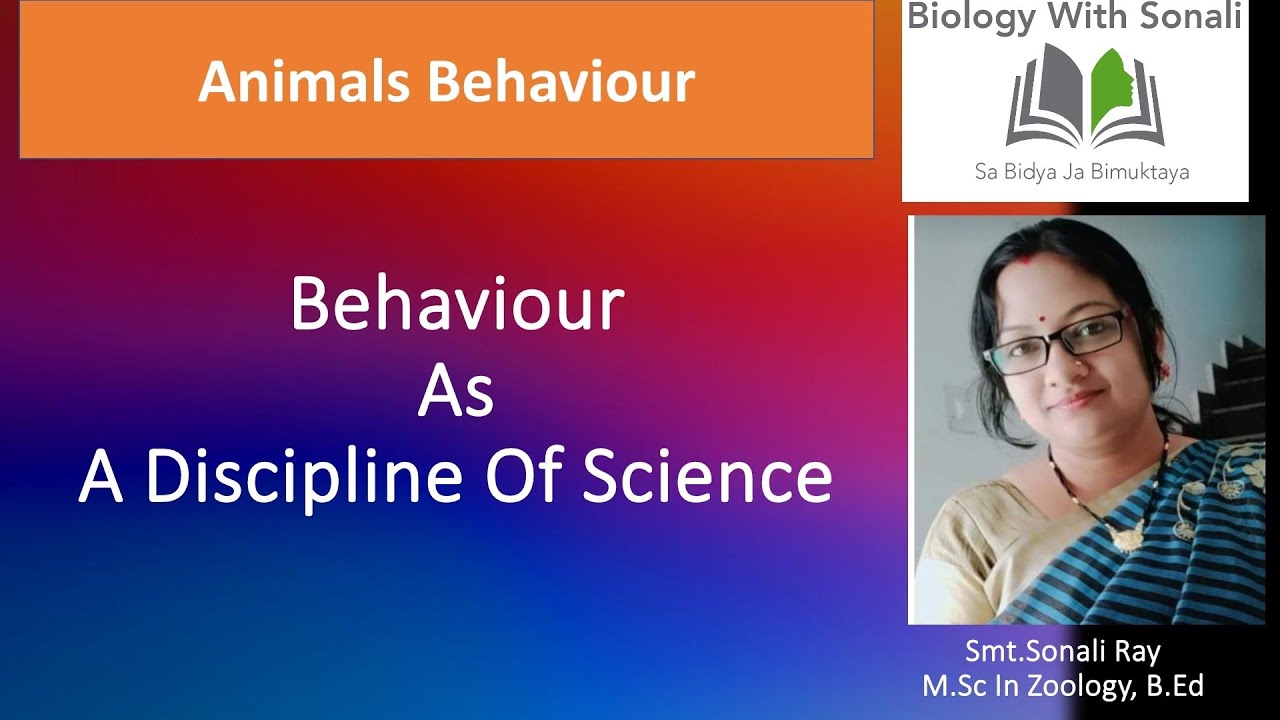 Animals Behaviour

Biology With Sonali

Sa Bidya Ja Bimuktaya

Behaviour
As
A Discipline Of Science

Smt.Sonali Ray
M.Sc In Zoology, B.Ed